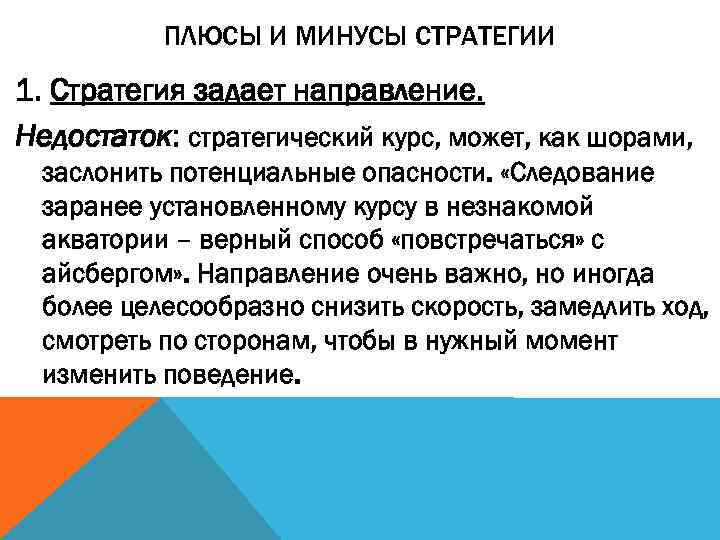 ПЛЮСЫ И МИНУСЫ СТРАТЕГИИ

1. Стратегия задает направление.

Недостаток: стратегический курс, может, как шорами, заслонить потенциальные опасности. «Следование заранее установленному курсу в незнакомой акватории – верный способ «повстречаться» с айсбергом». Направление очень важно, но иногда более целесообразно снизить скорость, замедлить ход, смотреть по сторонам, чтобы в нужный момент изменить поведение.